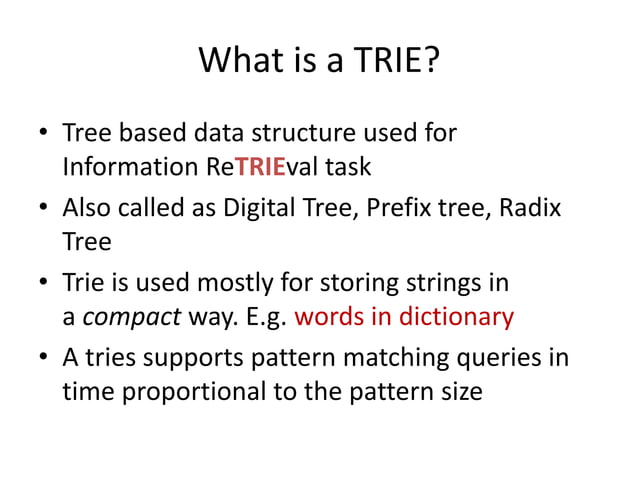 What is a TRIE?

• Tree based data structure used for Information ReTRIEval task
• Also called as Digital Tree, Prefix tree, Radix Tree
• Trie is used mostly for storing strings in a compact way. E.g. words in dictionary
• A tries supports pattern matching queries in time proportional to the pattern size